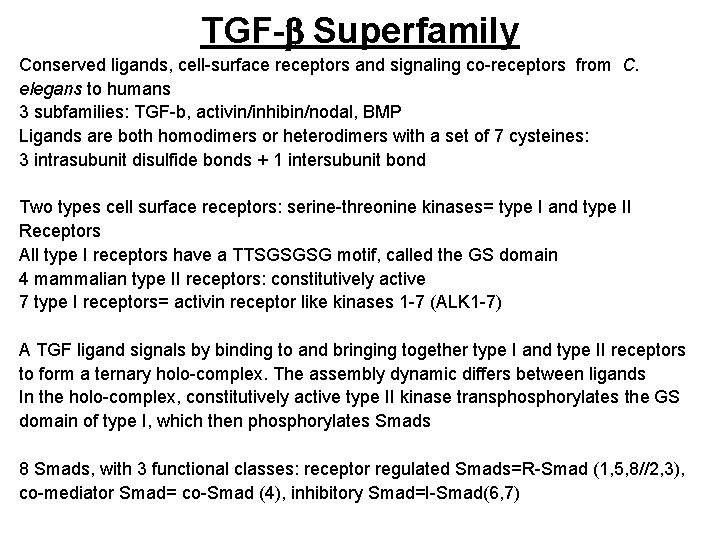 TGF-β Superfamily

Conserved ligands, cell-surface receptors and signaling co-receptors from C. elegans to humans
3 subfamilies: TGF-b, activin/inhibin/nodal, BMP
Ligands are both homodimers or heterodimers with a set of 7 cysteines:
3 intrasubunit disulfide bonds + 1 intersubunit bond

Two types cell surface receptors: serine-threonine kinases= type I and type II Receptors
All type I receptors have a TTSGSGSG motif, called the GS domain
4 mammalian type II receptors: constitutively active
7 type I receptors= activin receptor like kinases 1-7 (ALK1-7)

A TGF ligand signals by binding to and bringing together type I and type II receptors to form a ternary holo-complex. The assembly dynamic differs between ligands
In the holo-complex, constitutively active type II kinase transphosphorylates the GS domain of type I, which then phosphorylates Smads

8 Smads, with 3 functional classes: receptor regulated Smads=R-Smad (1,5,8//2,3), co-mediator Smad= co-Smad (4), inhibitory Smad=I-Smad(6,7)